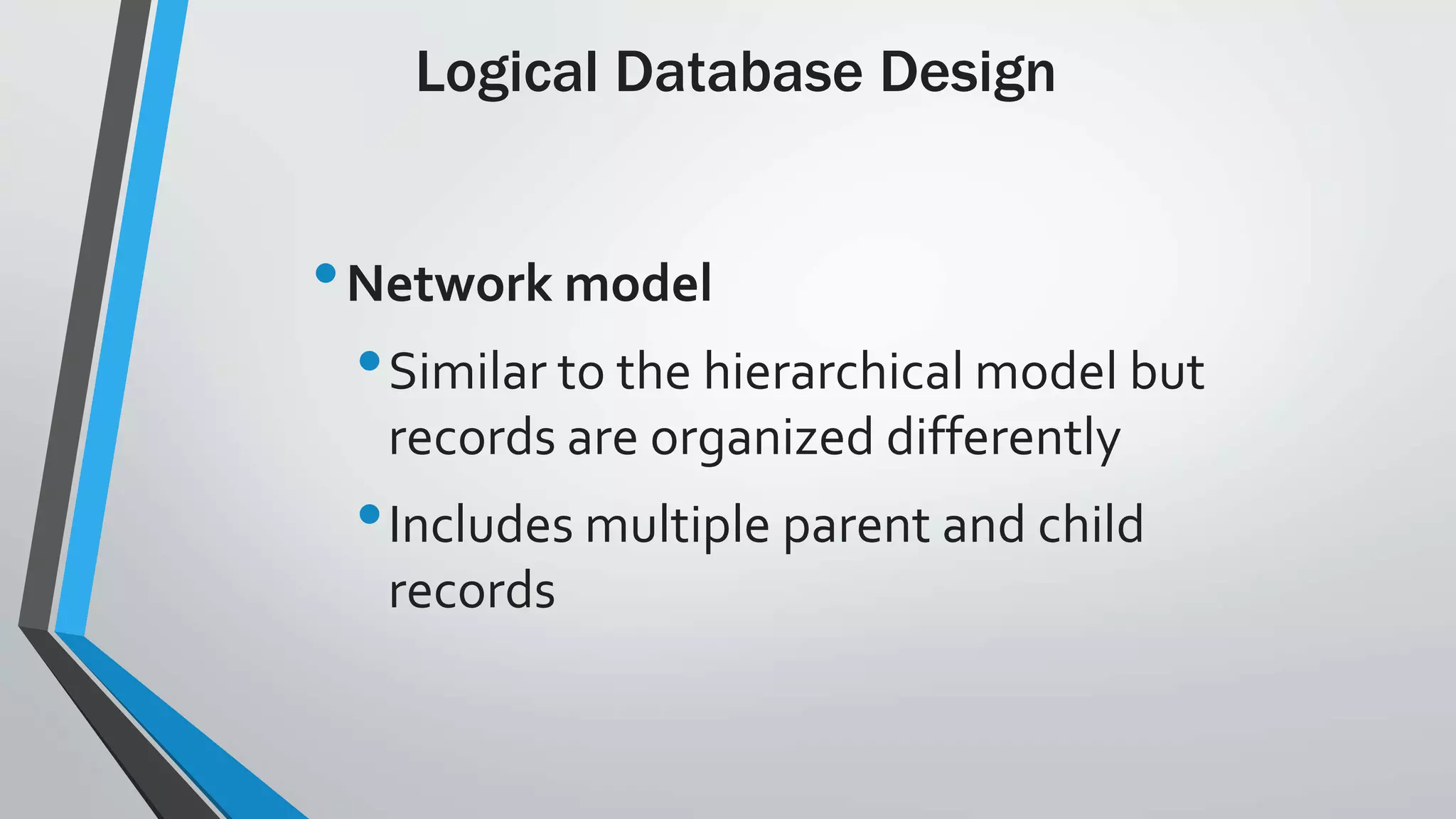 Logical Database Design

• Network model

• Similar to the hierarchical model but records are organized differently

• Includes multiple parent and child records